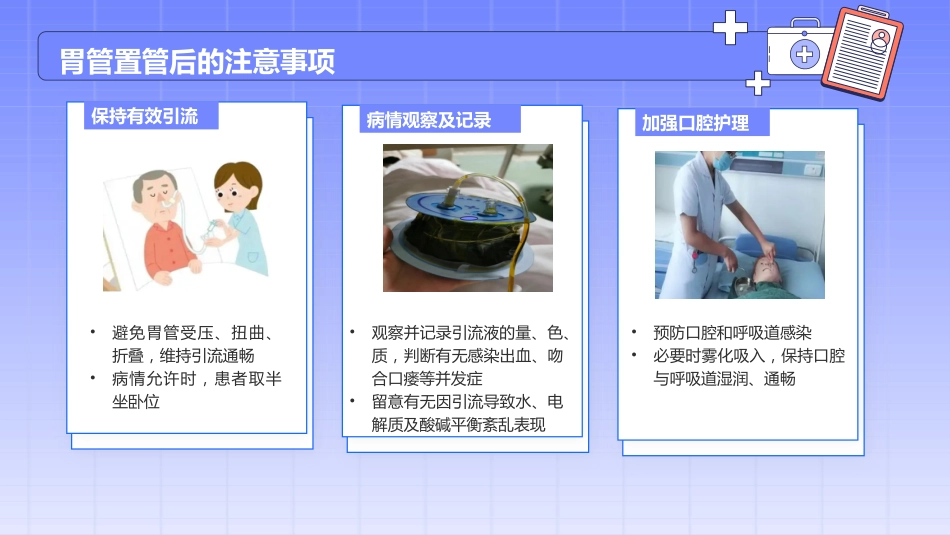 胃管置管后的注意事项

保持有效引流

• 避免胃管受压、扭曲、折叠，维持引流通畅
• 病情允许时，患者取半坐卧位

病情观察及记录

• 观察并记录引流液的量、色、质，判断有无感染出血、吻合口瘘等并发症
• 留意有无因引流导致水、电解质及酸碱平衡紊乱表现

加强口腔护理

• 预防口腔和呼吸道感染
• 必要时雾化吸入，保持口腔与呼吸道湿润、通畅